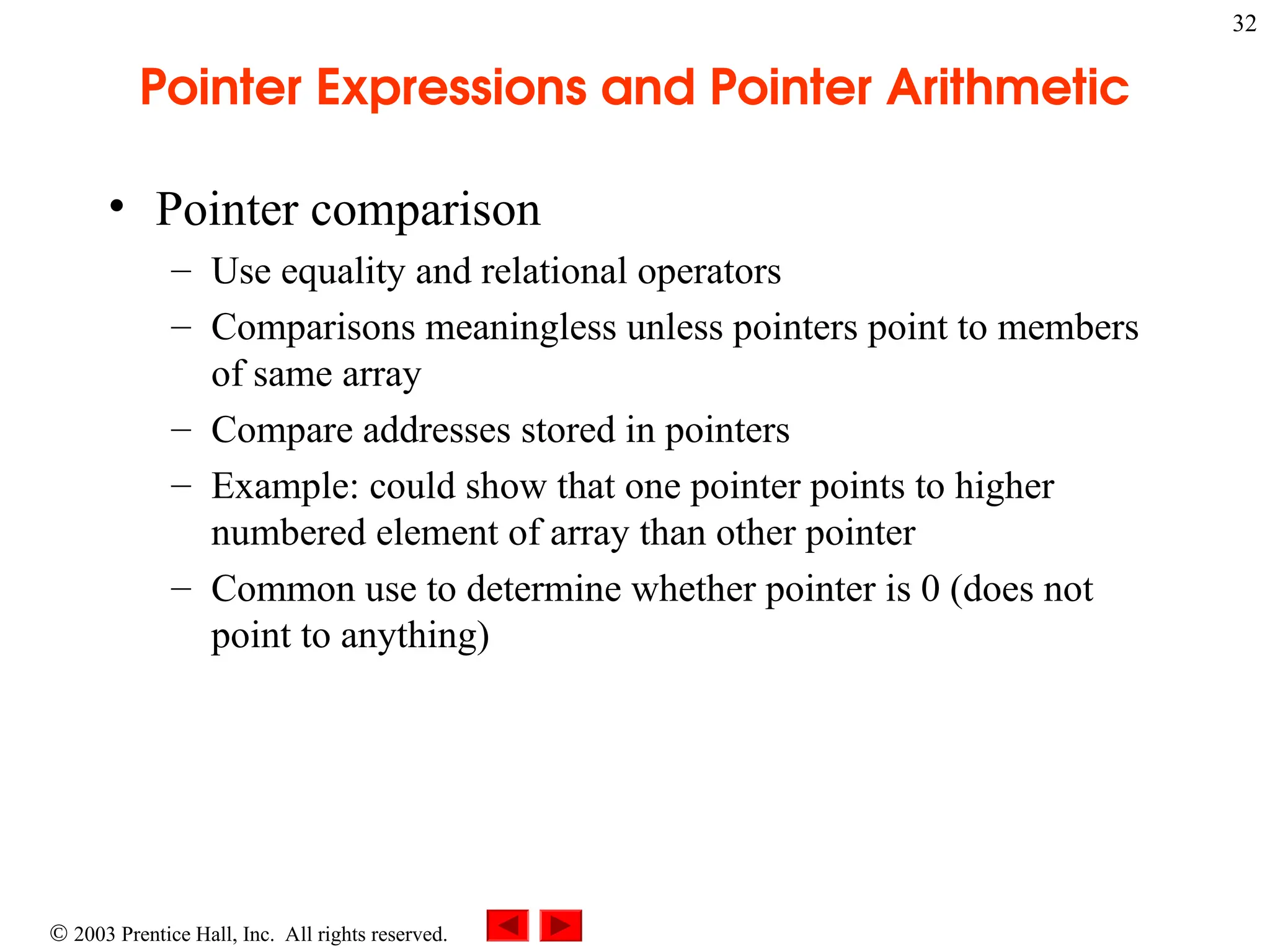 32

Pointer Expressions and Pointer Arithmetic

• Pointer comparison
– Use equality and relational operators
– Comparisons meaningless unless pointers point to members of same array
– Compare addresses stored in pointers
– Example: could show that one pointer points to higher numbered element of array than other pointer
– Common use to determine whether pointer is 0 (does not point to anything)

© 2003 Prentice Hall, Inc. All rights reserved.